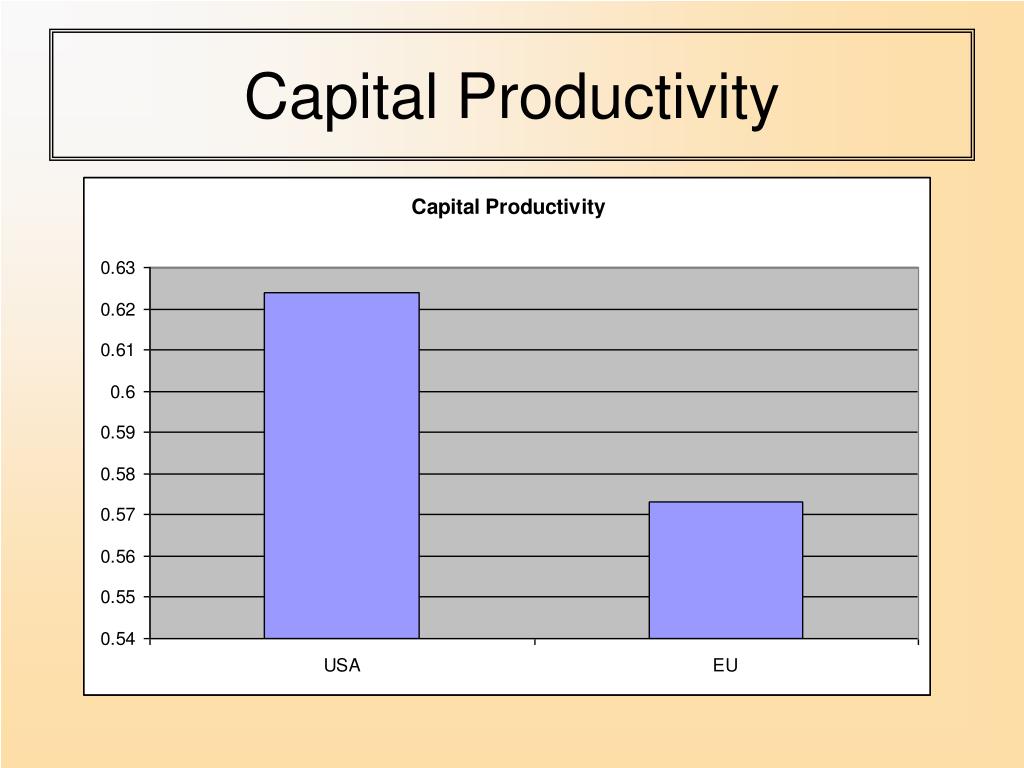 Capital Productivity

Capital Productivity

0.63
0.62
0.61
0.6
0.59
0.58
0.57
0.56
0.55
0.54

USA
EU